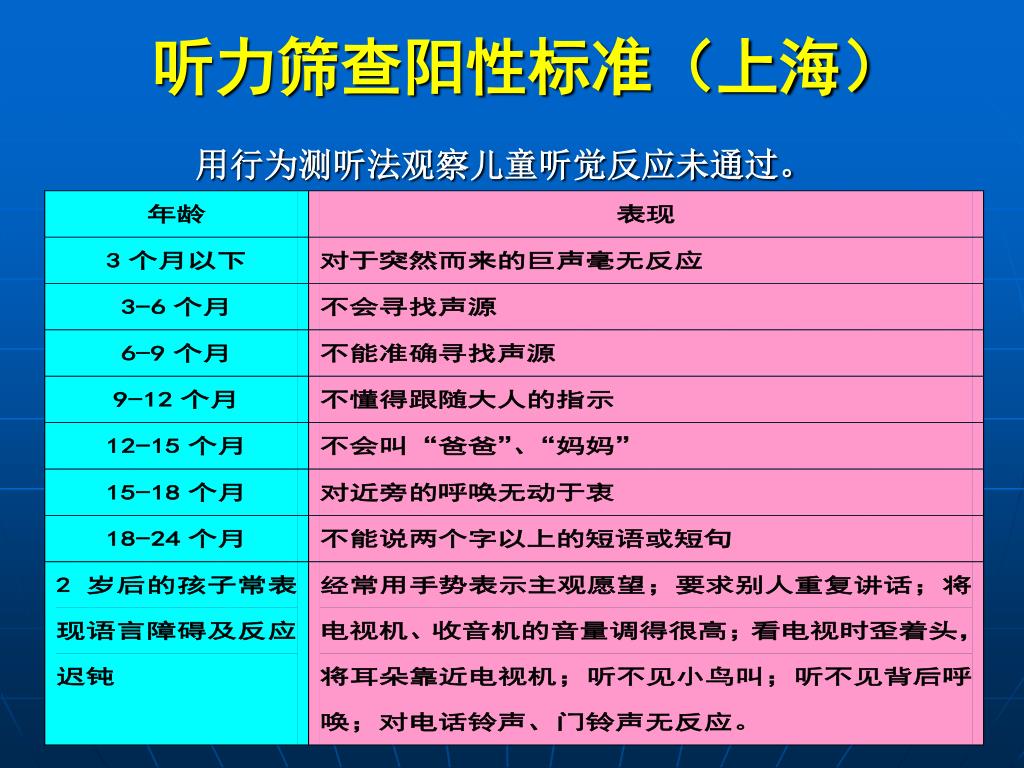 听力筛查阳性标准（上海）

用行为测听法观察儿童听觉反应未通过。

| 年龄 | 表现 |
|---|---|
| 3 个月以下 | 对于突然而来的巨声毫无反应 |
| 3-6 个月 | 不会寻找声源 |
| 6-9 个月 | 不能准确寻找声源 |
| 9-12 个月 | 不懂得跟随大人的指示 |
| 12-15 个月 | 不会叫“爸爸”、“妈妈” |
| 15-18 个月 | 对近旁的呼唤无动于衷 |
| 18-24 个月 | 不能说两个字以上的短语或短句 |
| 2 岁后的孩子常表现语言障碍及反应迟钝 | 经常用手势表示主观愿望；要求别人重复讲话；将电视机、收音机的音量调得很高；看电视时歪着头，将耳朵靠近电视机；听不见小鸟叫；听不见背后呼唤；对电话铃声、门铃声无反应。 |